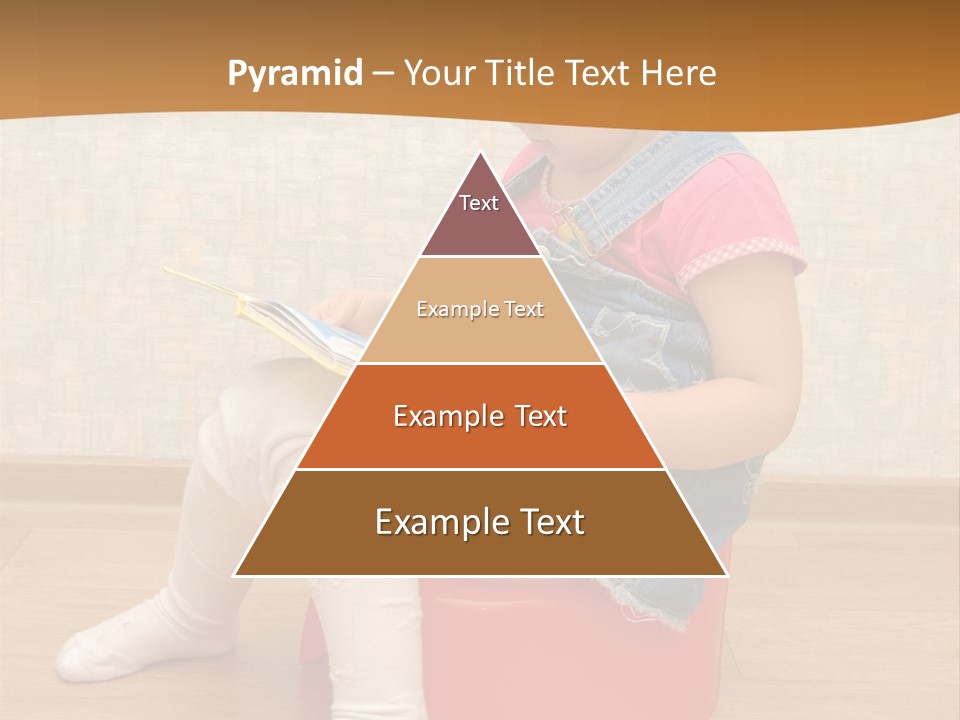 Pyramid – Your Title Text Here

Text

Example Text

Example Text

Example Text